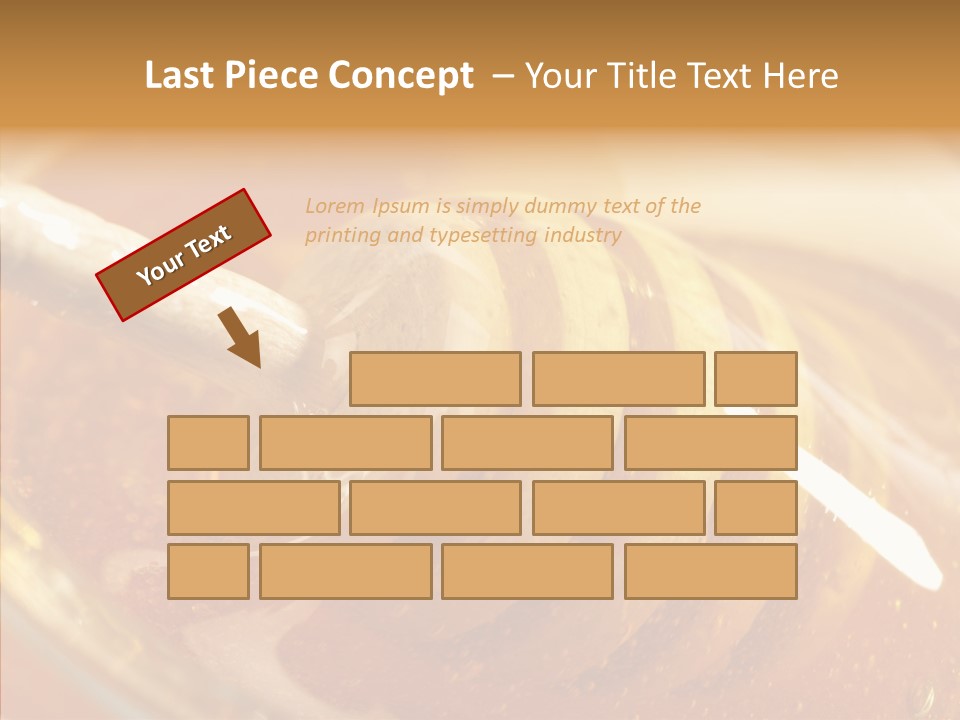 Last Piece Concept – Your Title Text Here

Your Text

Lorem Ipsum is simply dummy text of the printing and typesetting industry